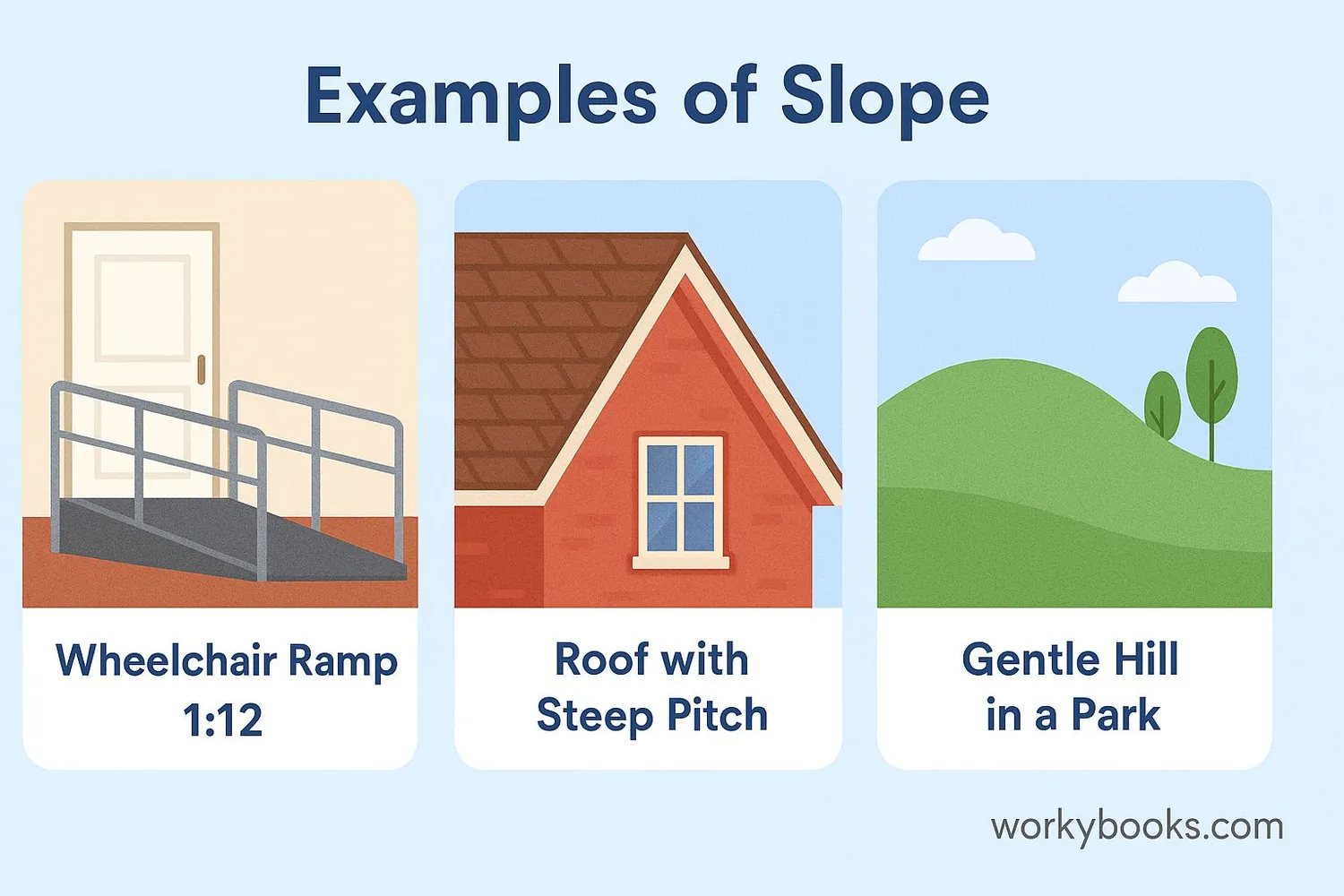 Examples of Slope

Wheelchair Ramp
1:12

Roof with
Steep Pitch

Gentle Hill
in a Park

workybooks.com